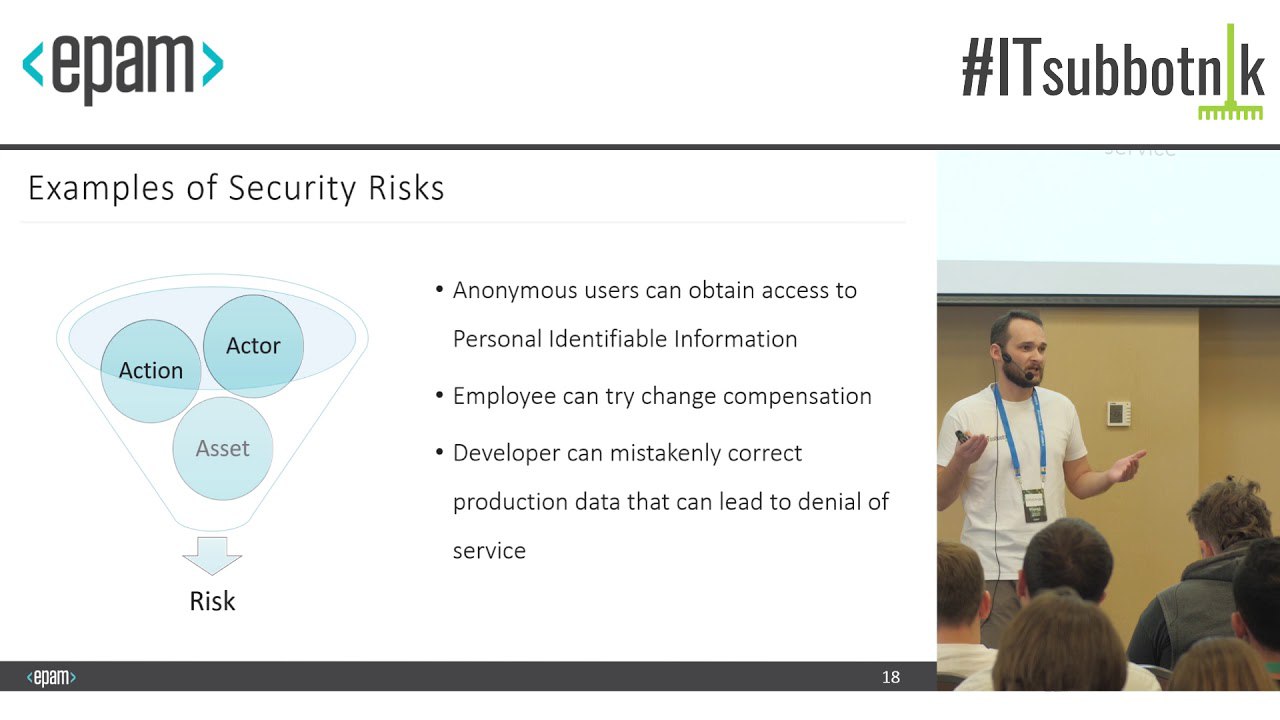 <epam>

#ITsubbotnik

Examples of Security Risks

Action
Actor
Asset
Risk

• Anonymous users can obtain access to Personal Identifiable Information

• Employee can try change compensation

• Developer can mistakenly correct production data that can lead to denial of service

<epam>

18